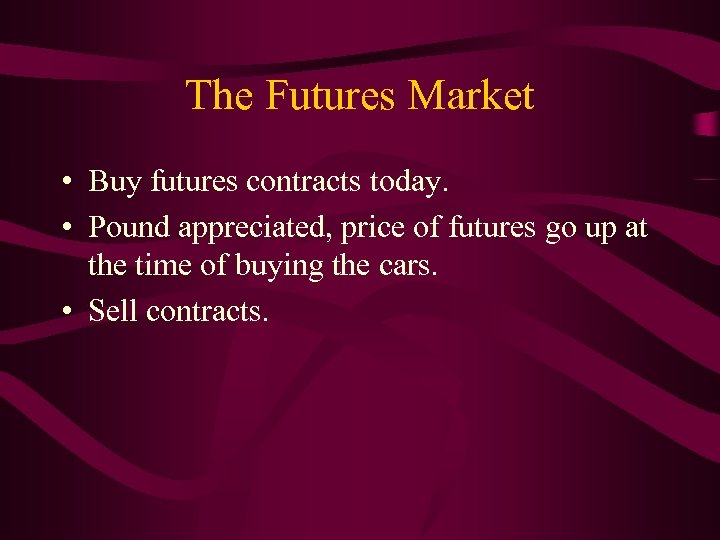 The Futures Market

• Buy futures contracts today.
• Pound appreciated, price of futures go up at the time of buying the cars.
• Sell contracts.